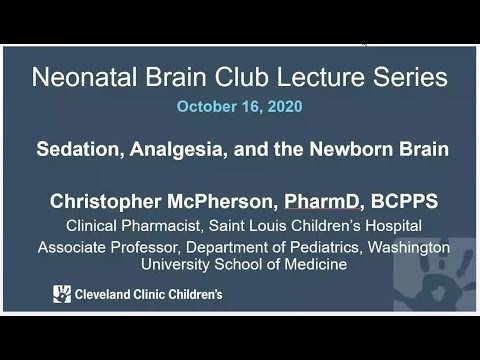 Neonatal Brain Club Lecture Series

October 16, 2020

Sedation, Analgesia, and the Newborn Brain

Christopher McPherson, PharmD, BCPPS

Clinical Pharmacist, Saint Louis Children's Hospital

Associate Professor, Department of Pediatrics, Washington University School of Medicine

Cleveland Clinic Children's